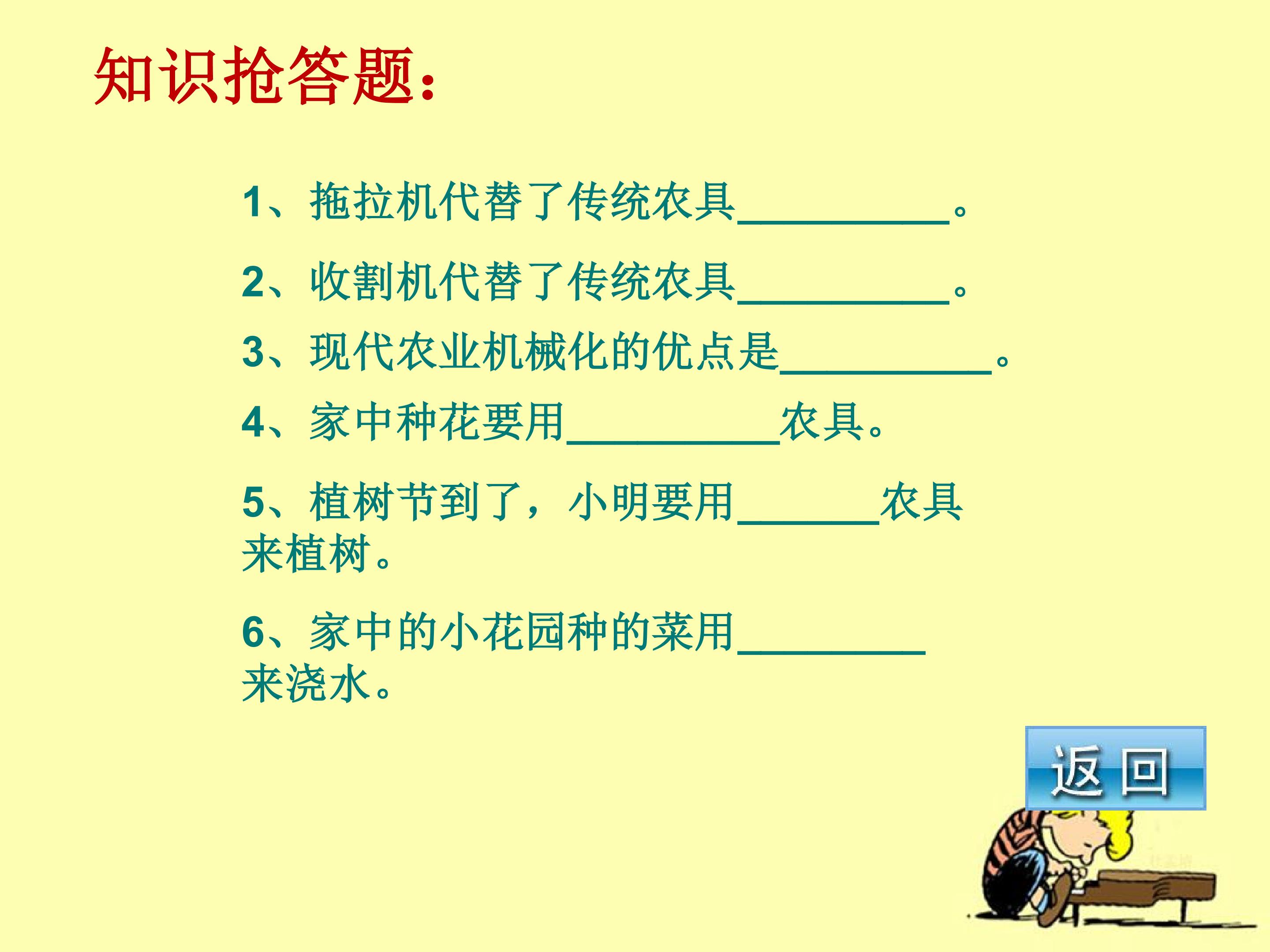 知识抢答题：

1、拖拉机代替了传统农具__________。

2、收割机代替了传统农具__________。

3、现代农业机械化的优点是__________。

4、家中种花要用__________农具。

5、植树节到了，小明要用______农具来植树。

6、家中的小花园种的菜用_________来浇水。

返回